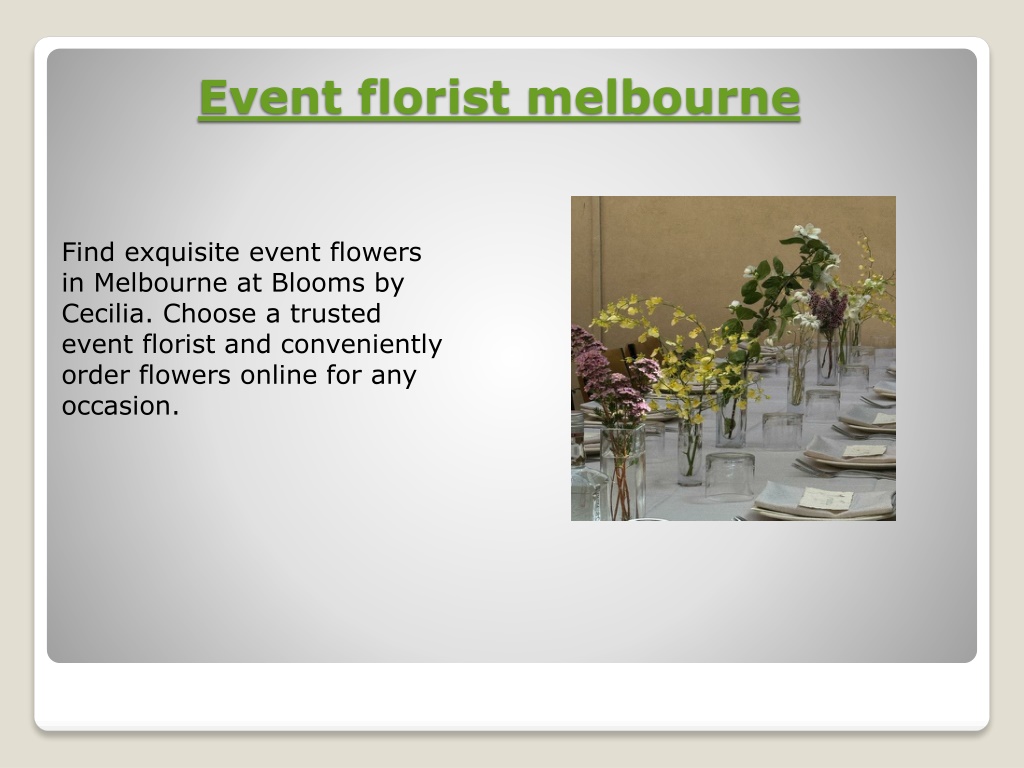 Event florist melbourne

Find exquisite event flowers in Melbourne at Blooms by Cecilia. Choose a trusted event florist and conveniently order flowers online for any occasion.